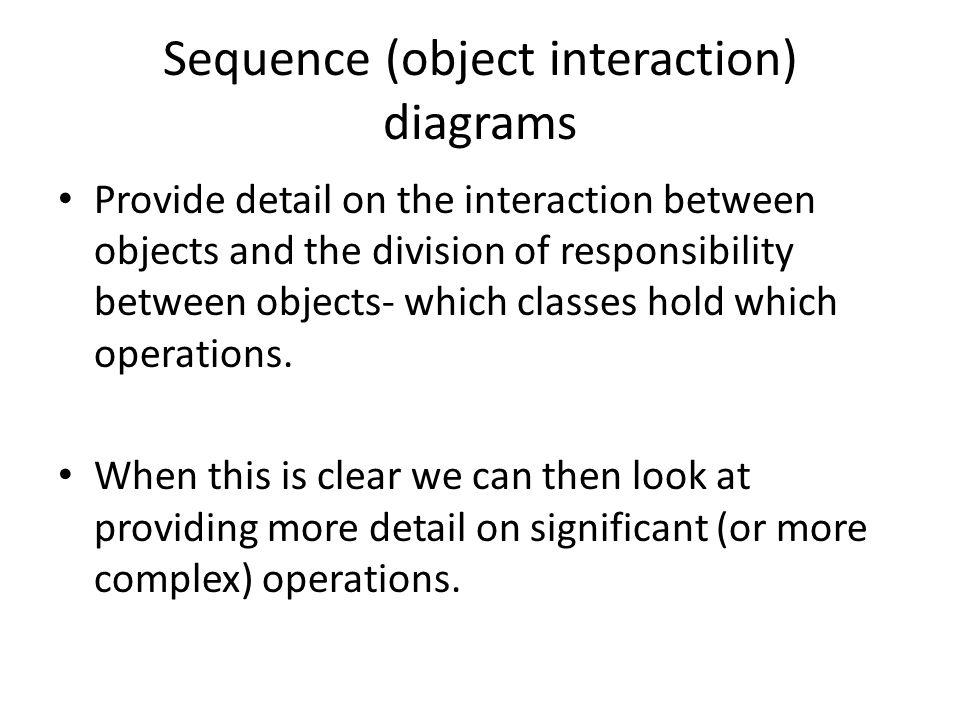 Sequence (object interaction) diagrams

• Provide detail on the interaction between objects and the division of responsibility between objects- which classes hold which operations.

• When this is clear we can then look at providing more detail on significant (or more complex) operations.